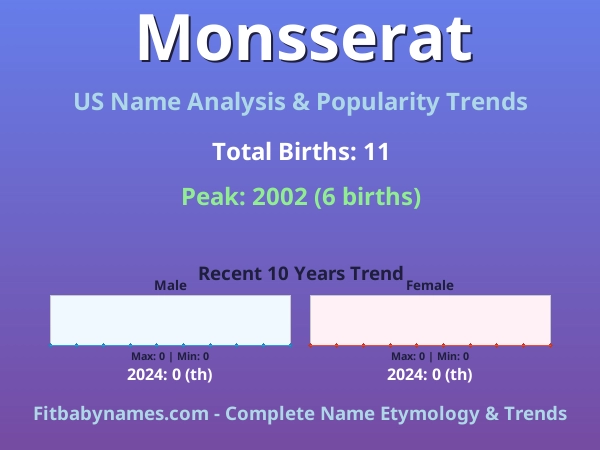 Monsserat

US Name Analysis & Popularity Trends

Total Births: 11

Peak: 2002 (6 births)

Recent 10 Years Trend

Male

Max: 0 | Min: 0

2024: 0 (th)

Female

Max: 0 | Min: 0

2024: 0 (th)

Fitbabynames.com - Complete Name Etymology & Trends